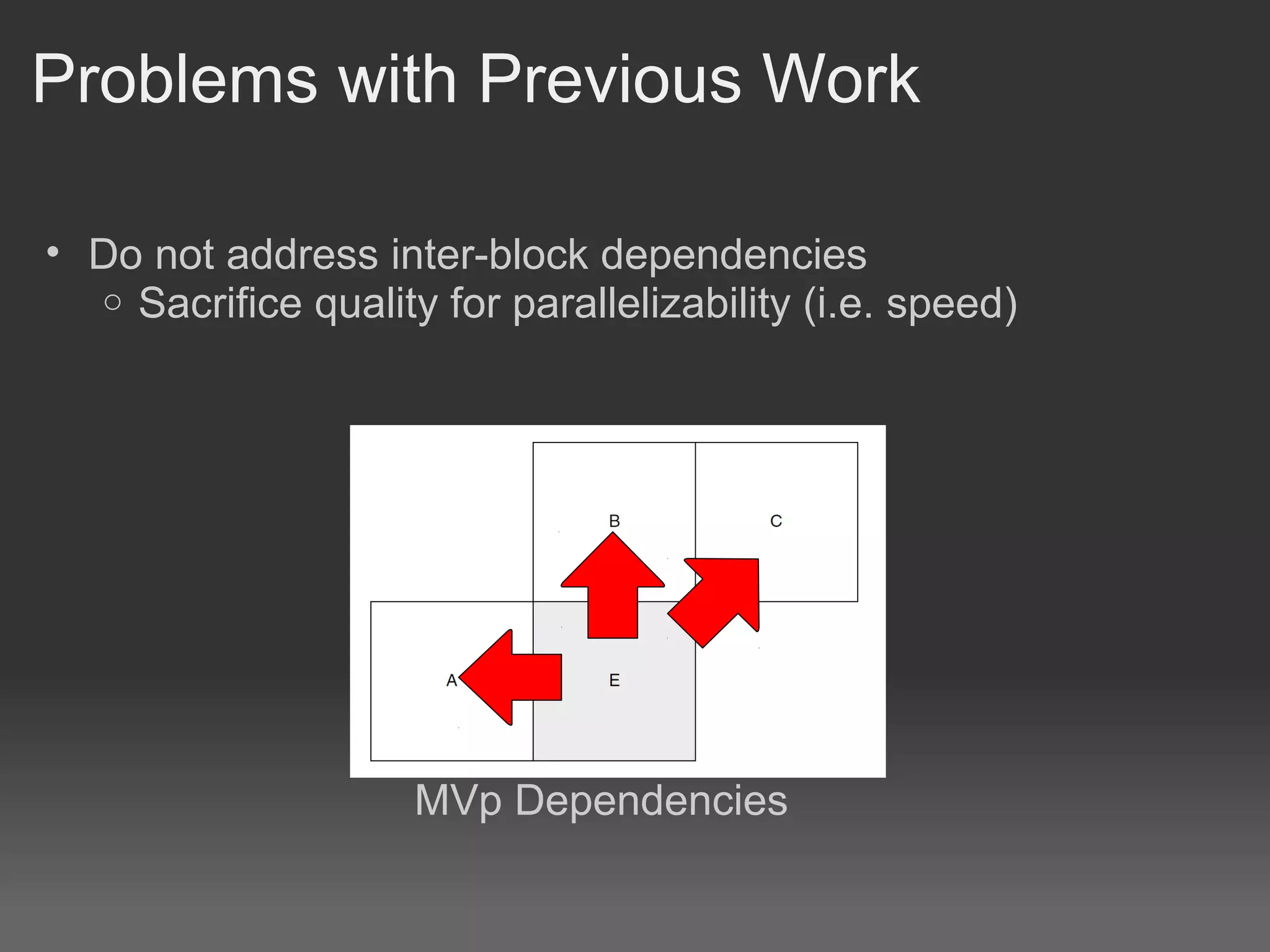 Problems with Previous Work

• Do not address inter-block dependencies
○ Sacrifice quality for parallelizability (i.e. speed)

B
C
A
E

MVp Dependencies